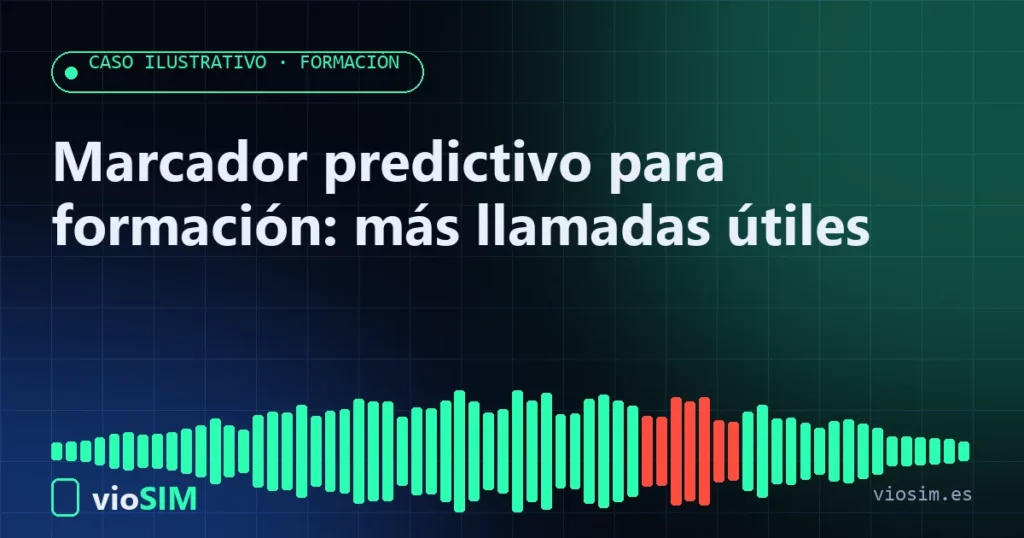 CASO ILUSTRATIVO · FORMACIÓN

Marcador predictivo para formación: más llamadas útiles

vioSIM

viosim.es